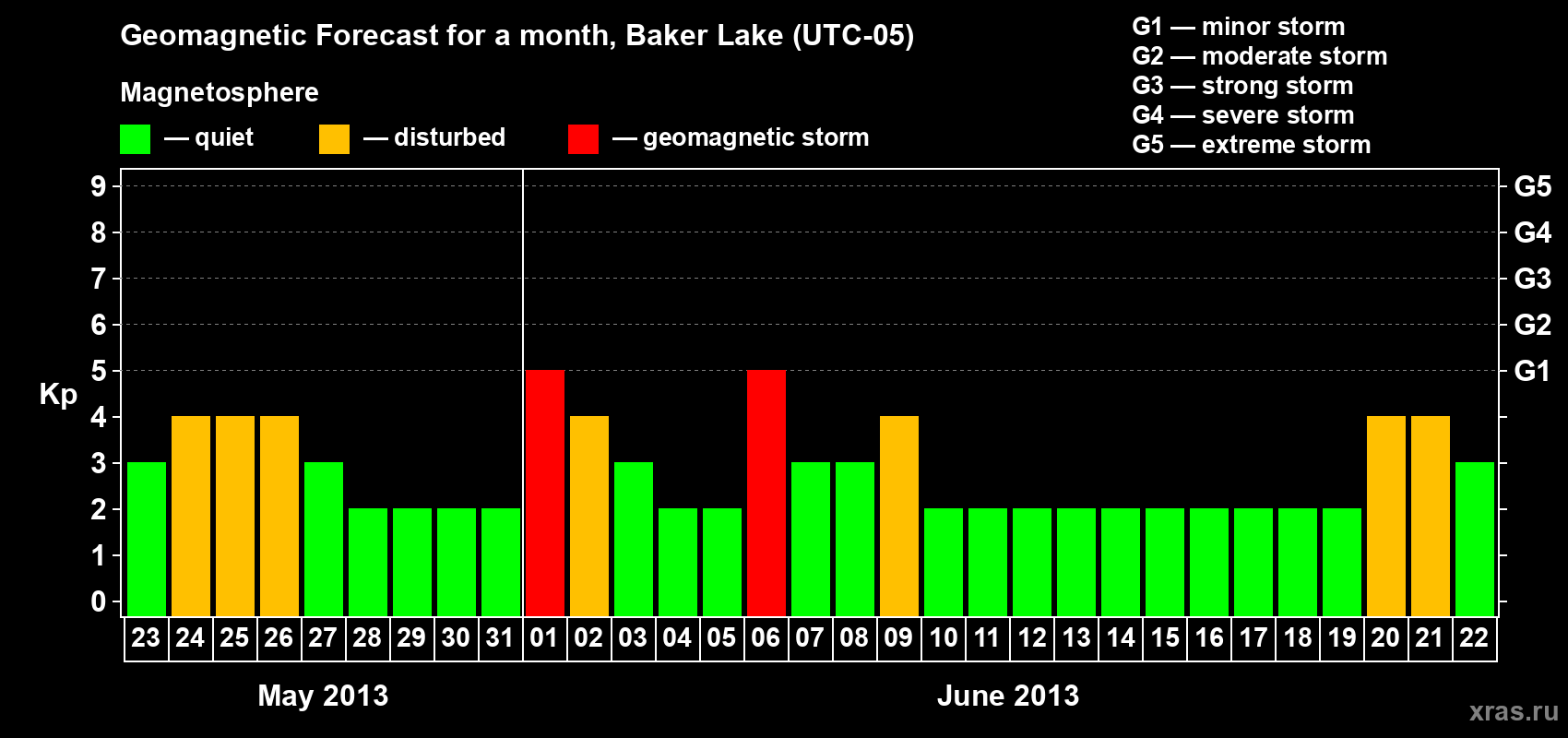 Geomagnetic Forecast for a month, Baker Lake (UTC-05)

Magnetosphere

— quiet — disturbed — geomagnetic storm

G1 — minor storm
G2 — moderate storm
G3 — strong storm
G4 — severe storm
G5 — extreme storm

Kp

9 8 7 6 5 4 3 2 1 0

G5 G4 G3 G2 G1

23 24 25 26 27 28 29 30 31 01 02 03 04 05 06 07 08 09 10 11 12 13 14 15 16 17 18 19 20 21 22

May 2013

June 2013

xras.ru